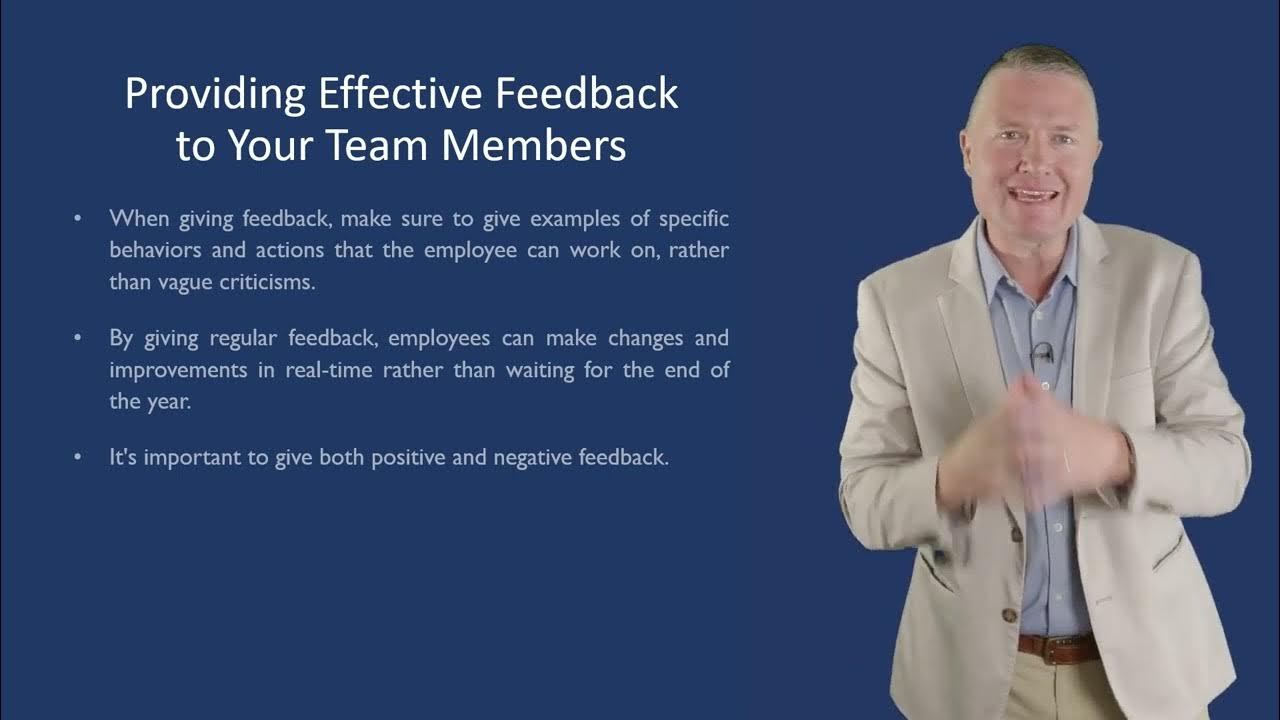 Providing Effective Feedback to Your Team Members

• When giving feedback, make sure to give examples of specific behaviors and actions that the employee can work on, rather than vague criticisms.

• By giving regular feedback, employees can make changes and improvements in real-time rather than waiting for the end of the year.

• It's important to give both positive and negative feedback.